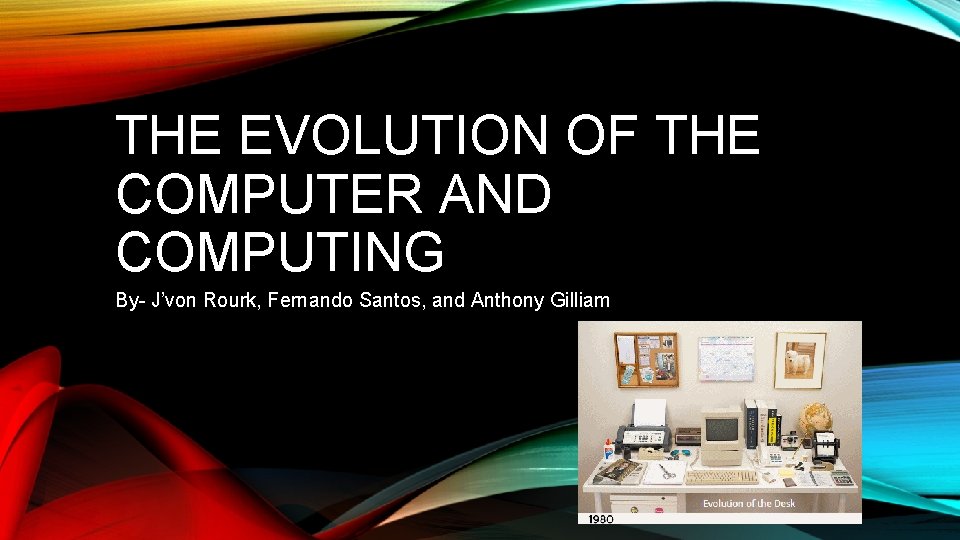 THE EVOLUTION OF THE COMPUTER AND COMPUTING

By- J'von Rourk, Fernando Santos, and Anthony Gilliam

Evolution of the Desk

1980